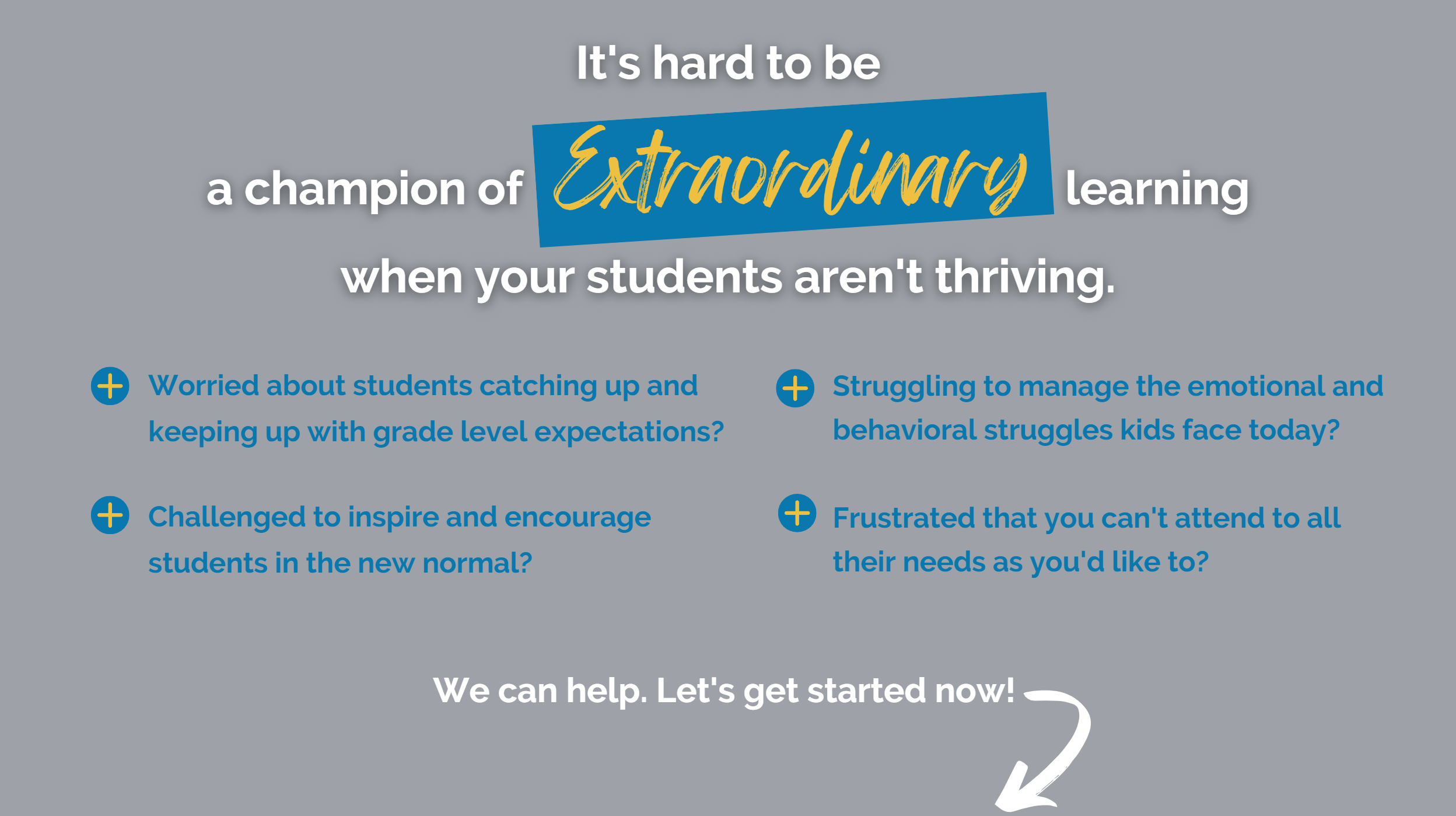 It's hard to be

a champion of Extraordinary learning

when your students aren't thriving.

Worried about students catching up and keeping up with grade level expectations?

Challenged to inspire and encourage students in the new normal?

Struggling to manage the emotional and behavioral struggles kids face today?

Frustrated that you can't attend to all their needs as you'd like to?

We can help. Let's get started now!